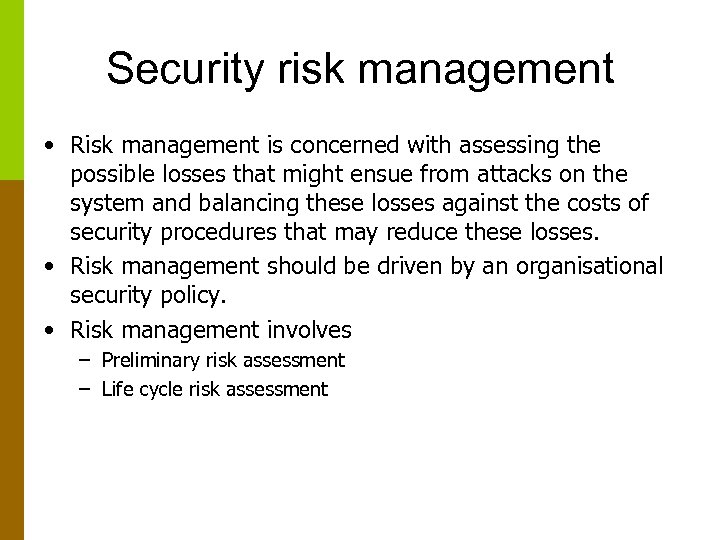 Security risk management

• Risk management is concerned with assessing the possible losses that might ensue from attacks on the system and balancing these losses against the costs of security procedures that may reduce these losses.
• Risk management should be driven by an organisational security policy.
• Risk management involves
– Preliminary risk assessment
– Life cycle risk assessment